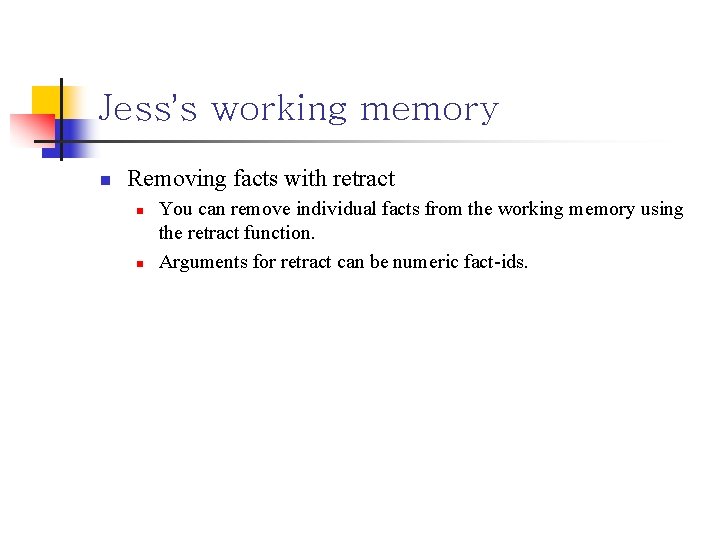 Jess's working memory

Removing facts with retract

You can remove individual facts from the working memory using the retract function.

Arguments for retract can be numeric fact-ids.